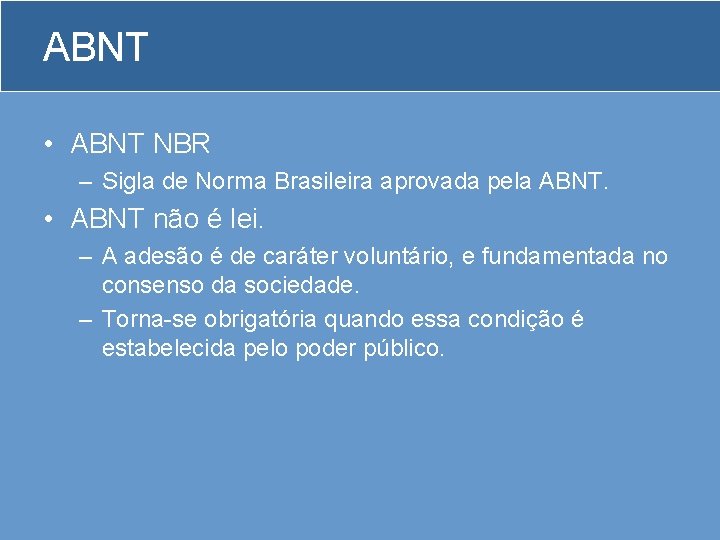 ABNT

• ABNT NBR
– Sigla de Norma Brasileira aprovada pela ABNT.

• ABNT não é lei.
– A adesão é de caráter voluntário, e fundamentada no consenso da sociedade.
– Torna-se obrigatória quando essa condição é estabelecida pelo poder público.